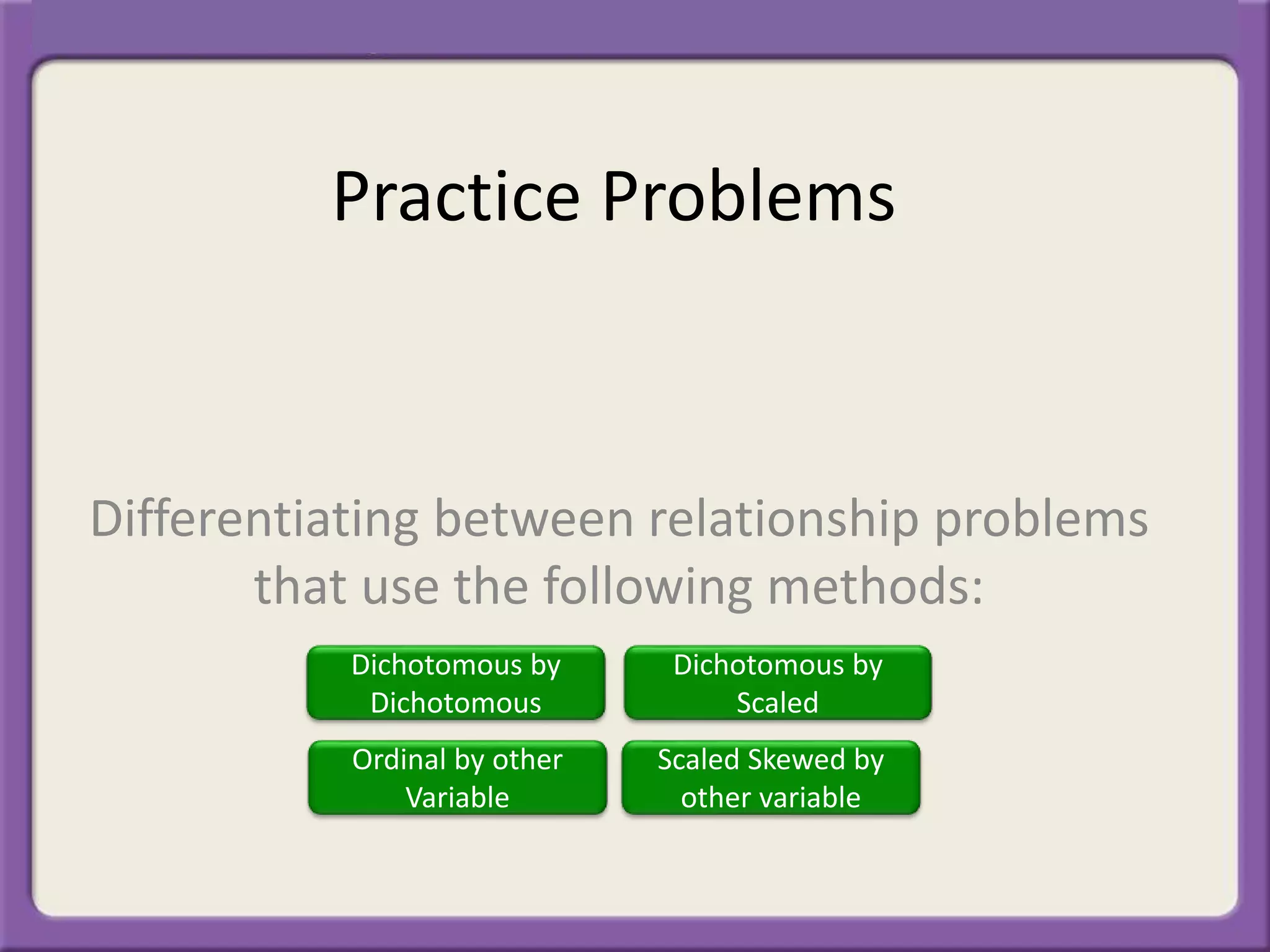 Practice Problems

Differentiating between relationship problems that use the following methods:

Dichotomous by Dichotomous

Dichotomous by Scaled

Ordinal by other Variable

Scaled Skewed by other variable